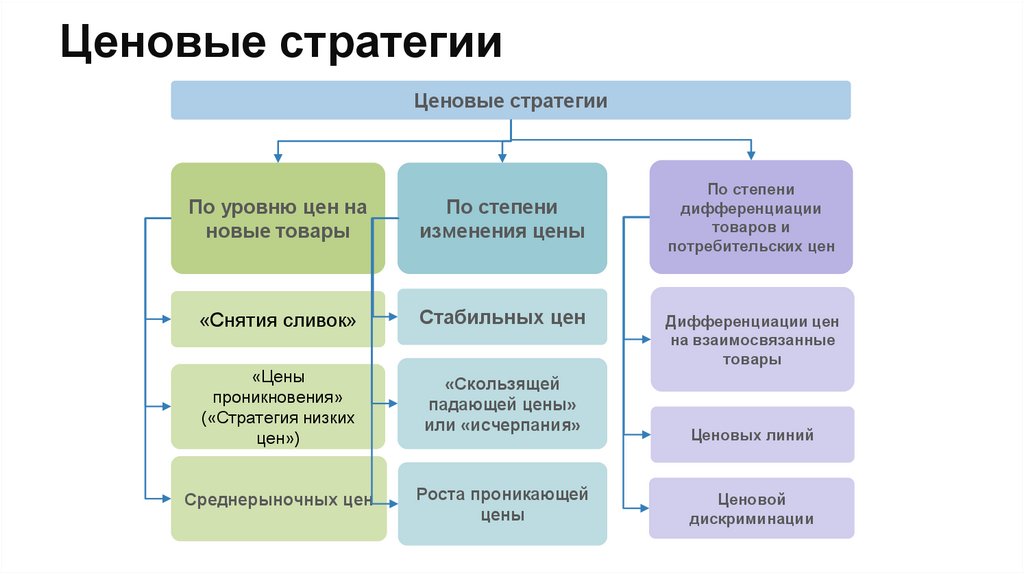 Ценовые стратегии

Ценовые стратегии

По уровню цен на новые товары

«Снятия сливок»

«Цены проникновения» («Стратегия низких цен»)

Среднерыночных цен

По степени изменения цены

Стабильных цен

«Скользящей падающей цены» или «исчерпания»

Роста проникающей цены

По степени дифференциации товаров и потребительских цен

Дифференциации цен на взаимосвязанные товары

Ценовых линий

Ценовой дискриминации